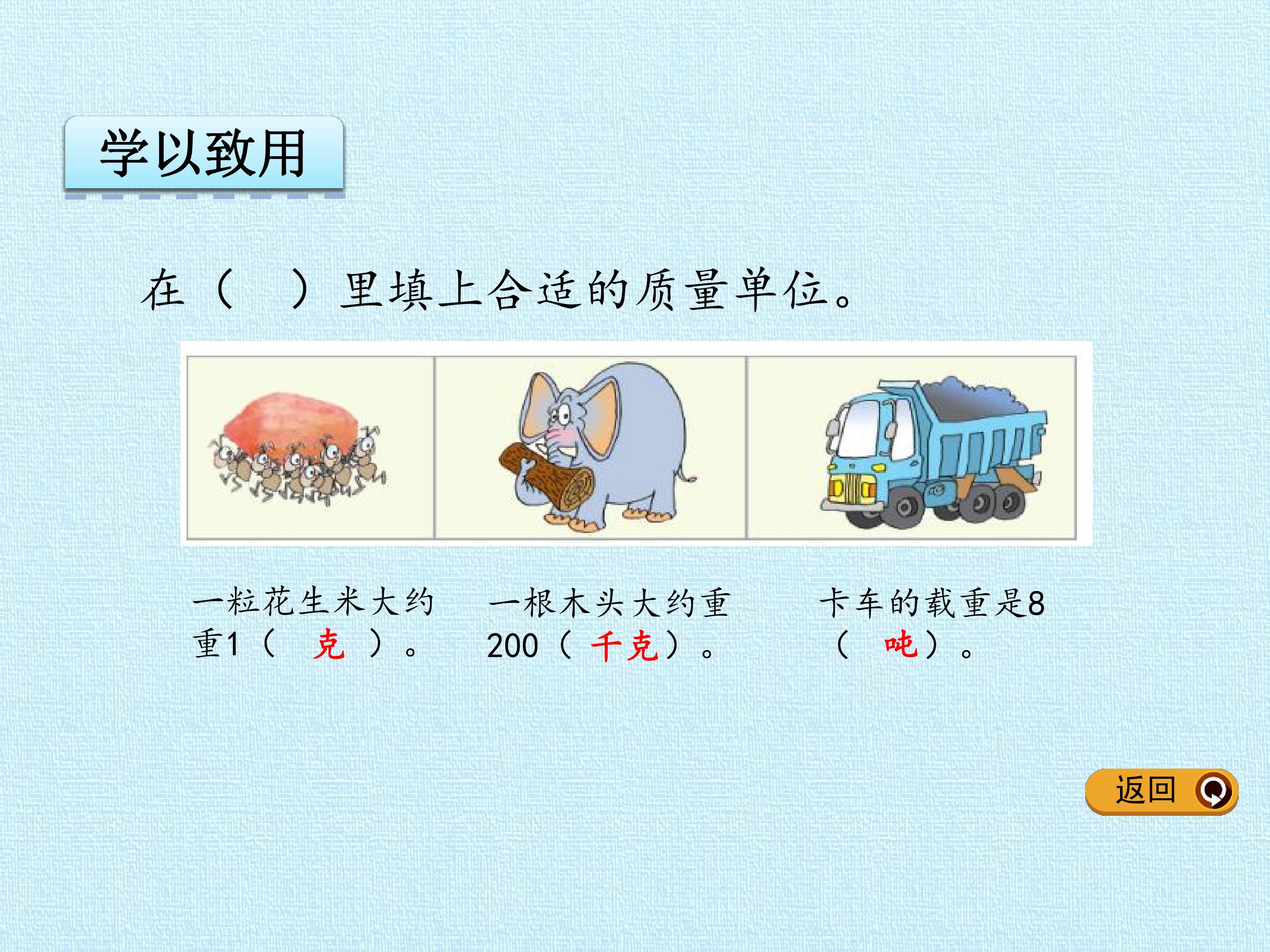 学以致用

在（　）里填上合适的质量单位。

一粒花生米大约重1（ 克 ）。

一根木头大约重200（千克）。

卡车的载重是8（ 吨）。

返回